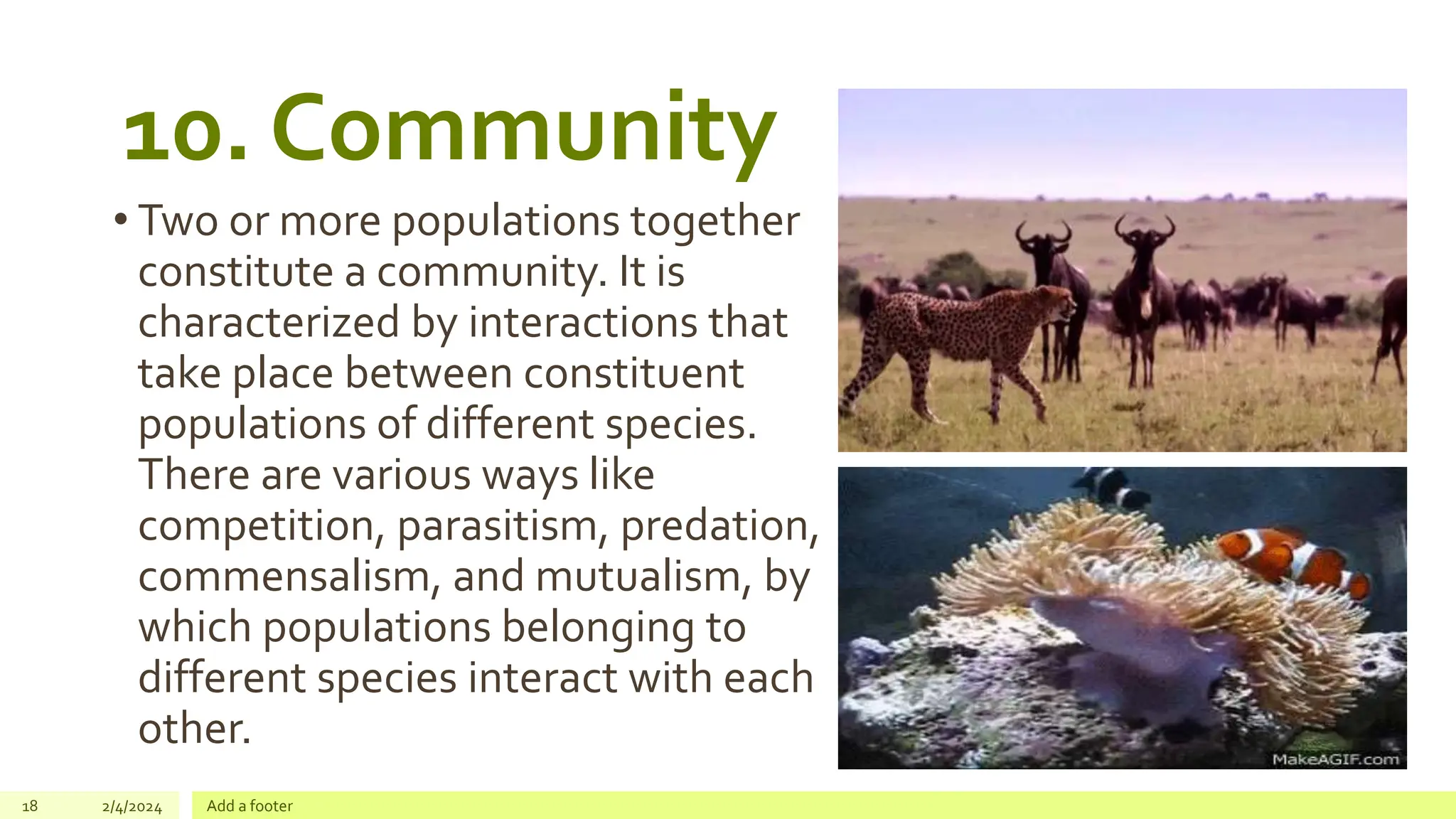 10. Community

• Two or more populations together constitute a community. It is characterized by interactions that take place between constituent populations of different species. There are various ways like competition, parasitism, predation, commensalism, and mutualism, by which populations belonging to different species interact with each other.

MakeAGIF.com

18 2/4/2024 Add a footer